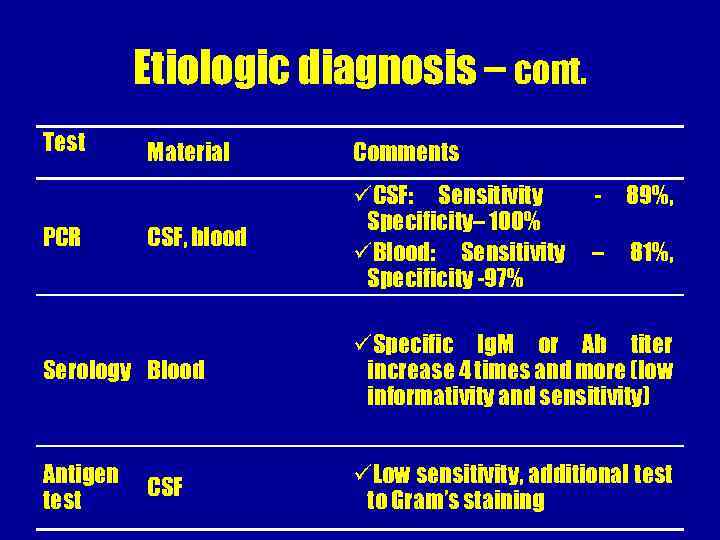 Etiologic diagnosis – cont.

| Test | Material | Comments |
|---|---|---|
| PCR | CSF, blood | ✓CSF: Sensitivity - 89%, Specificity– 100% ✓Blood: Sensitivity – 81%, Specificity -97% |
| Serology | Blood | ✓Specific IgM or Ab titer increase 4 times and more (low informativity and sensitivity) |
| Antigen test | CSF | ✓Low sensitivity, additional test to Gram's staining |